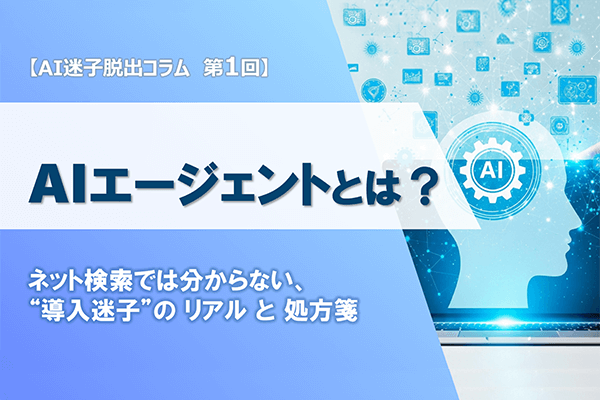 【AI迷子脱出コラム　第1回】

AIエージェントとは？

ネット検索では分からない、
“導入迷子”の リアル と 処方箋

AI